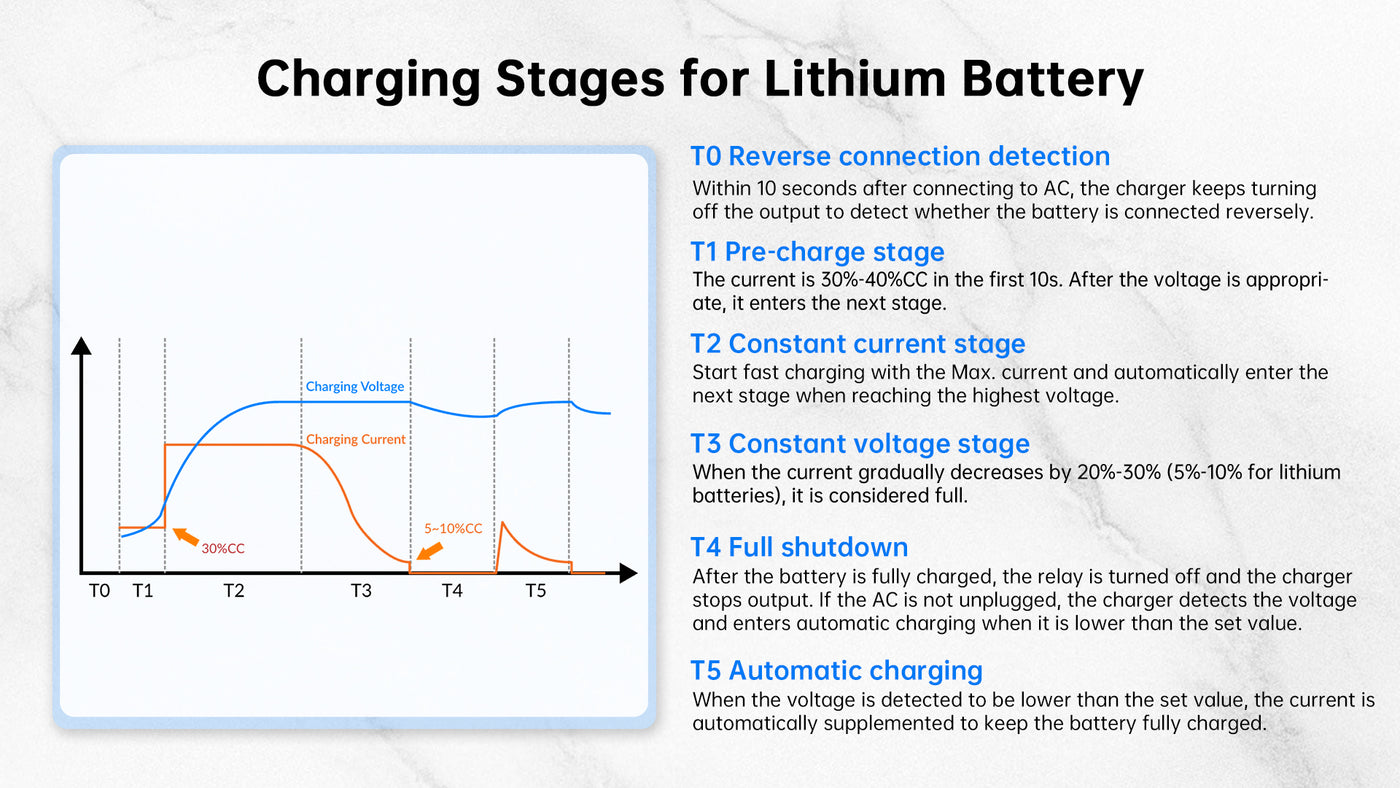 Charging Stages for Lithium Battery

Charging Voltage

Charging Current

30%CC

5~10%CC

T0 T1 T2 T3 T4 T5

T0 Reverse connection detection
Within 10 seconds after connecting to AC, the charger keeps turning off the output to detect whether the battery is connected reversely.

T1 Pre-charge stage
The current is 30%-40%CC in the first 10s. After the voltage is appropriate, it enters the next stage.

T2 Constant current stage
Start fast charging with the Max. current and automatically enter the next stage when reaching the highest voltage.

T3 Constant voltage stage
When the current gradually decreases by 20%-30% (5%-10% for lithium batteries), it is considered full.

T4 Full shutdown
After the battery is fully charged, the relay is turned off and the charger stops output. If the AC is not unplugged, the charger detects the voltage and enters automatic charging when it is lower than the set value.

T5 Automatic charging
When the voltage is detected to be lower than the set value, the current is automatically supplemented to keep the battery fully charged.